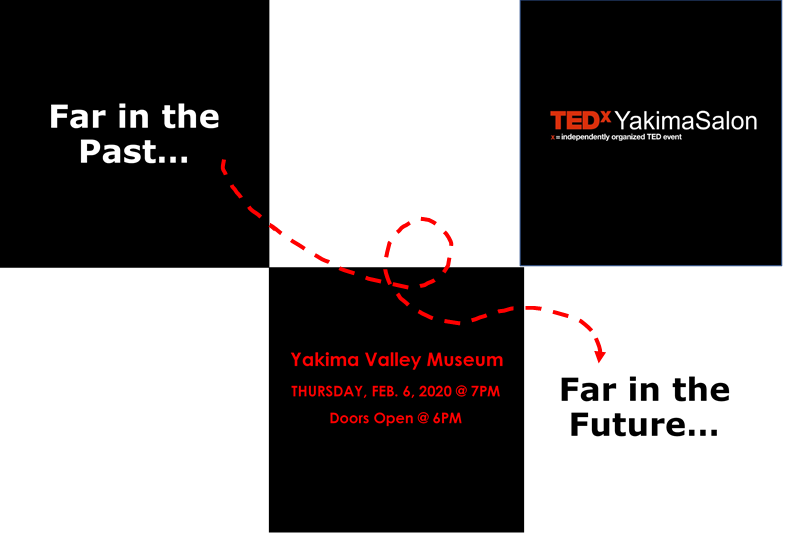 Far in the Past...

TEDx YakimaSalon
x = independently organized TED event

Yakima Valley Museum

THURSDAY, FEB. 6, 2020 @ 7PM

Doors Open @ 6PM

Far in the Future...